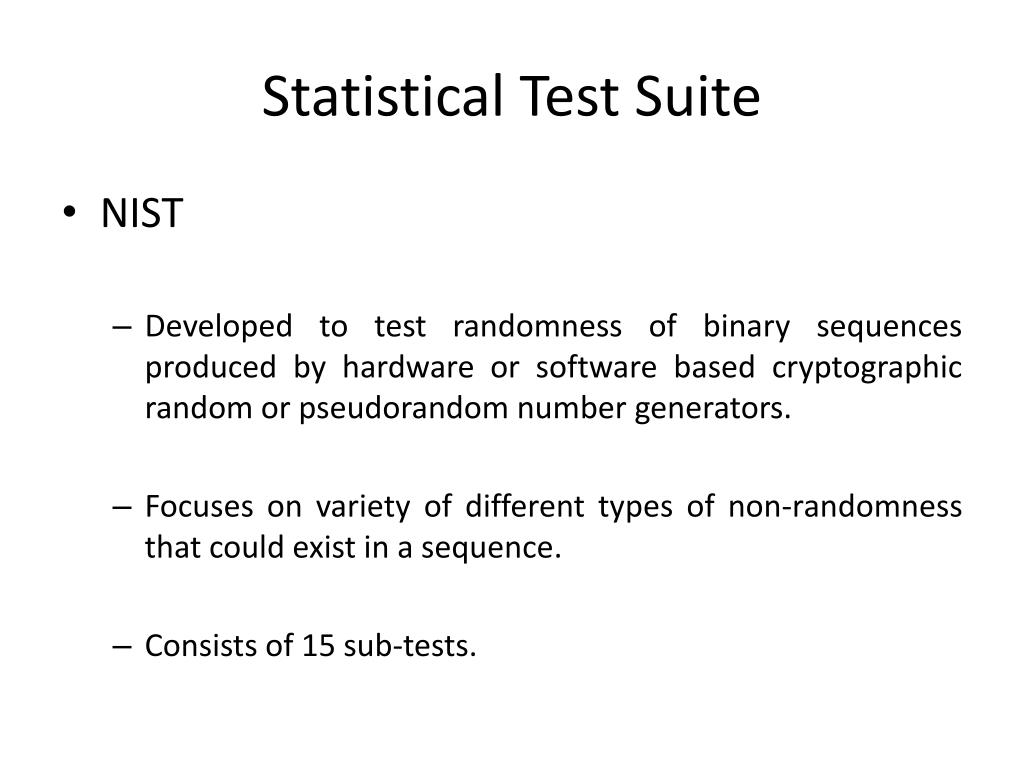 Statistical Test Suite

• NIST

– Developed to test randomness of binary sequences produced by hardware or software based cryptographic random or pseudorandom number generators.

– Focuses on variety of different types of non-randomness that could exist in a sequence.

– Consists of 15 sub-tests.